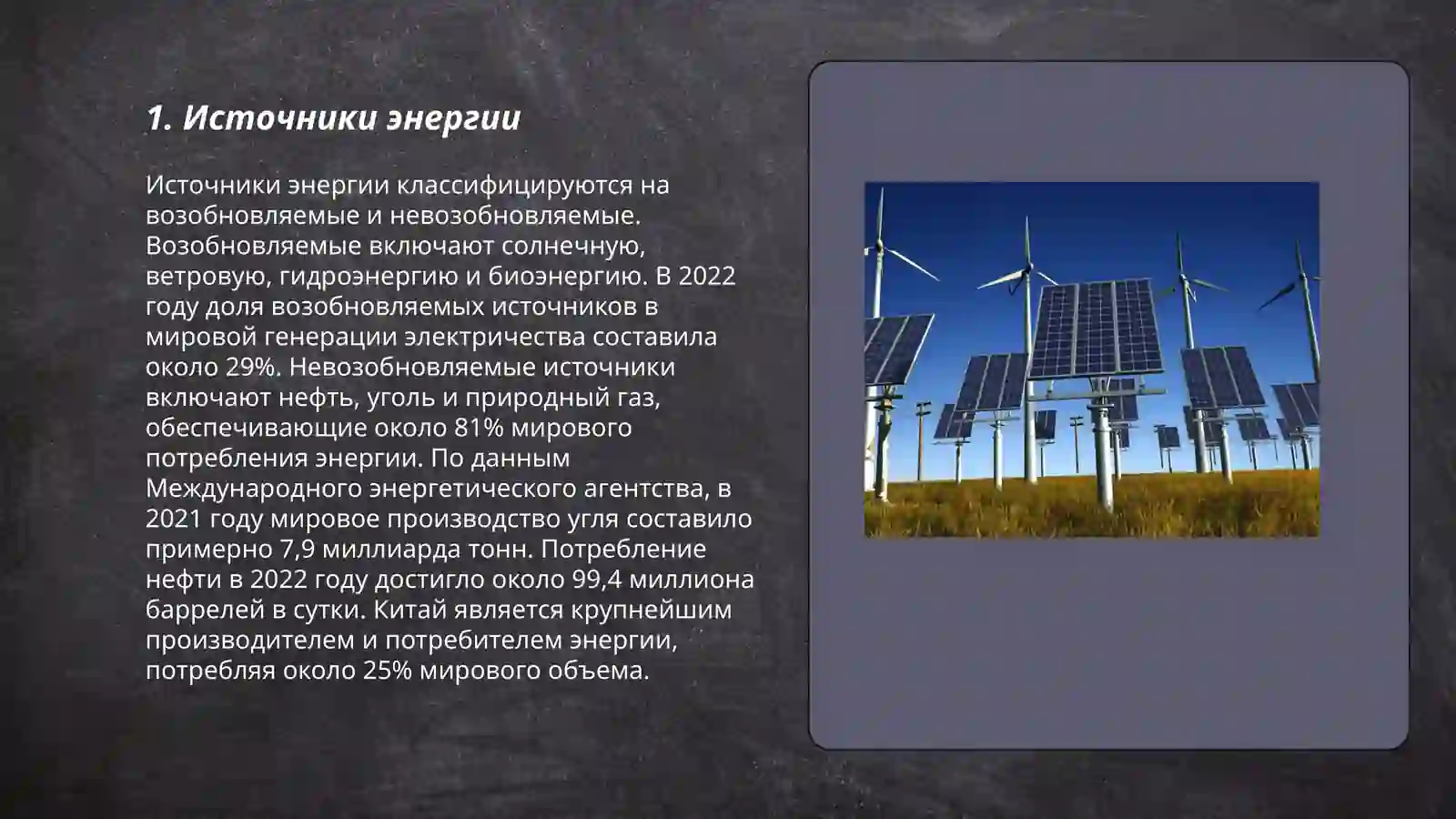 1. Источники энергии

Источники энергии классифицируются на возобновляемые и невозобновляемые. Возобновляемые включают солнечную, ветровую, гидроэнергию и биоэнергию. В 2022 году доля возобновляемых источников в мировой генерации электричества составила около 29%. Невозобновляемые источники включают нефть, уголь и природный газ, обеспечивающие около 81% мирового потребления энергии. По данным Международного энергетического агентства, в 2021 году мировое производство угля составило примерно 7,9 миллиарда тонн. Потребление нефти в 2022 году достигло около 99,4 миллиона баррелей в сутки. Китай является крупнейшим производителем и потребителем энергии, потребляя около 25% мирового объема.